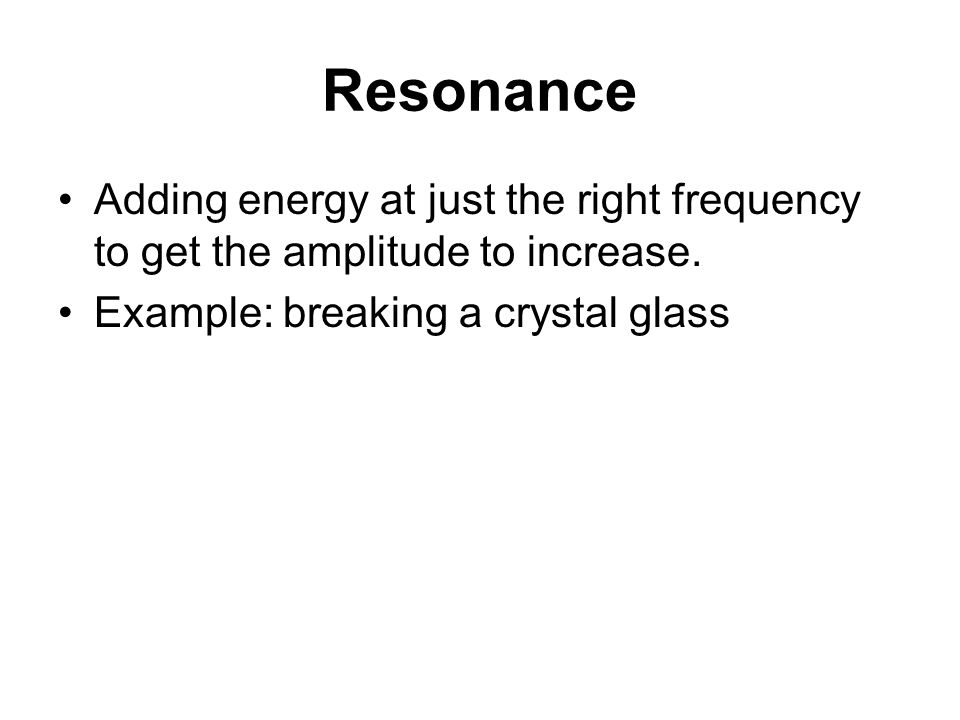 Resonance

• Adding energy at just the right frequency to get the amplitude to increase.
• Example: breaking a crystal glass